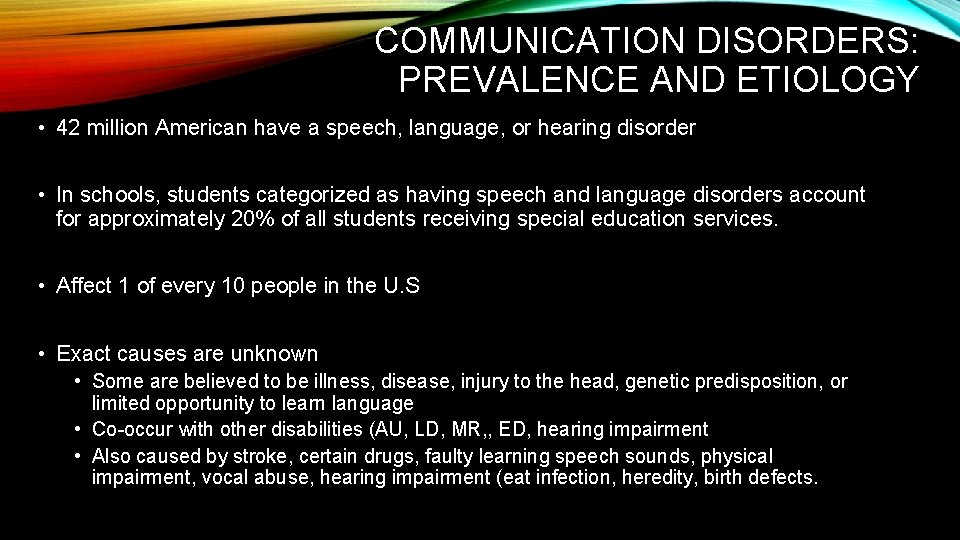 COMMUNICATION DISORDERS: PREVALENCE AND ETIOLOGY

• 42 million American have a speech, language, or hearing disorder

• In schools, students categorized as having speech and language disorders account for approximately 20% of all students receiving special education services.

• Affect 1 of every 10 people in the U.S

• Exact causes are unknown
  • Some are believed to be illness, disease, injury to the head, genetic predisposition, or limited opportunity to learn language
  • Co-occur with other disabilities (AU, LD, MR,, ED, hearing impairment
  • Also caused by stroke, certain drugs, faulty learning speech sounds, physical impairment, vocal abuse, hearing impairment (eat infection, heredity, birth defects.